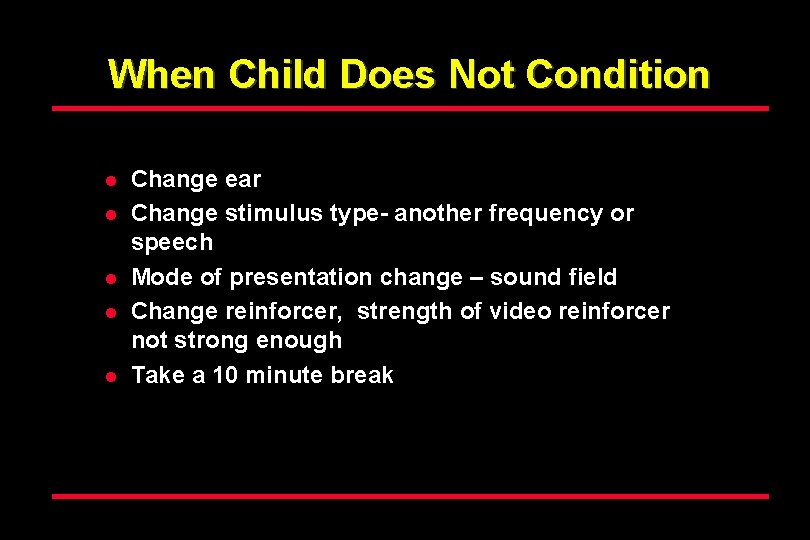 When Child Does Not Condition

- Change ear
- Change stimulus type- another frequency or speech
- Mode of presentation change – sound field
- Change reinforcer,  strength of video reinforcer not strong enough
- Take a 10 minute break